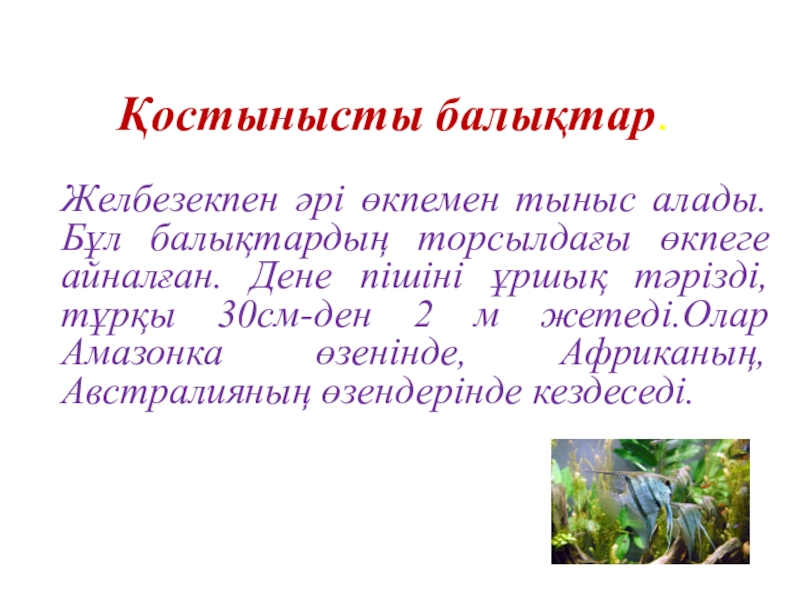 Қостынысты балықтар.

Желбезекпен әрі өкпемен тыныс алады. Бұл балықтардың торсылдағы өкпеге айналған. Дене пішіні ұршық тәрізді, тұрқы 30см-ден 2 м жетеді.Олар Амазонка өзенінде, Африканың, Австралияның өзендерінде кездеседі.